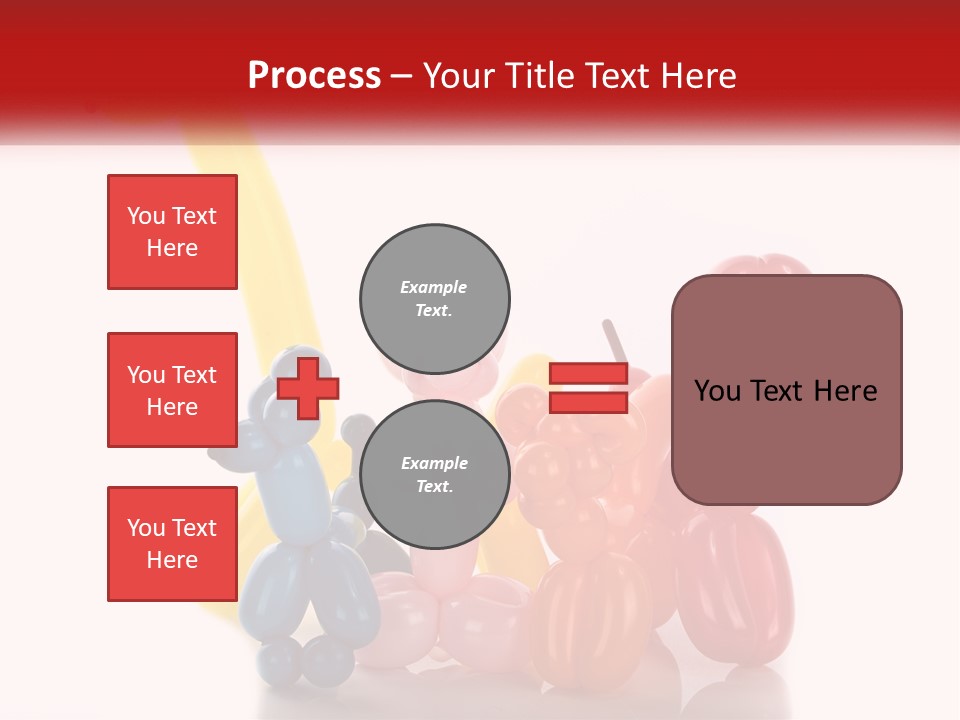 Process – Your Title Text Here

You Text Here

You Text Here

You Text Here

Example Text.

Example Text.

You Text Here